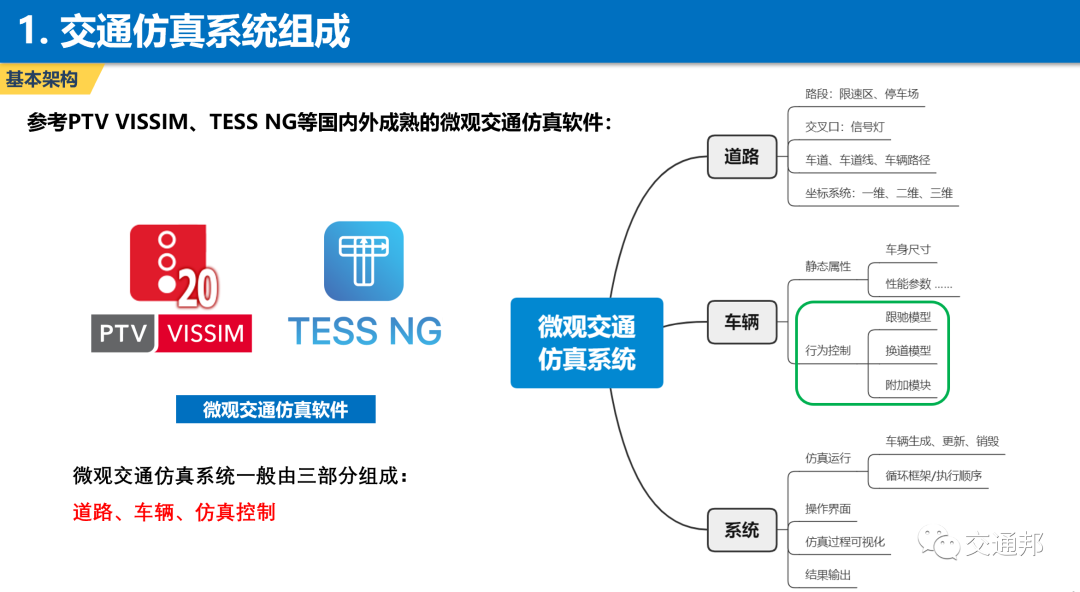 1. 交通仿真系统组成

基本架构

参考PTV VISSIM、TESS NG等国内外成熟的微观交通仿真软件：

20

PTV VISSIM

TESS NG

微观交通仿真软件

微观交通仿真系统一般由三部分组成：

道路、车辆、仿真控制

微观交通仿真系统

道路

路段：限速区、停车场

交叉口：信号灯

车道、车道线、车辆路径

坐标系统：一维、二维、三维

车辆

静态属性

车身尺寸

性能参数 ……

行为控制

跟驰模型

换道模型

附加模块

系统

仿真运行

车辆生成、更新、销毁

循环框架/执行顺序

操作界面

仿真过程可视化

结果输出

交通邦